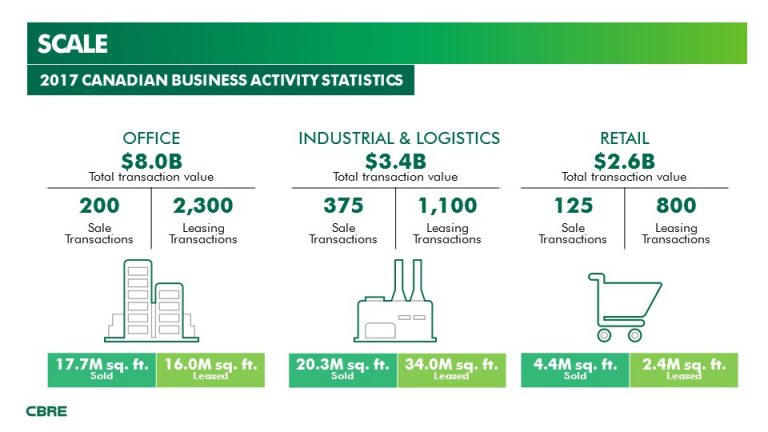 SCALE

2017 CANADIAN BUSINESS ACTIVITY STATISTICS

OFFICE
$8.0B
Total transaction value

200
Sale Transactions

2,300
Leasing Transactions

17.7M sq. ft.
Sold

16.0M sq. ft.
Leased

INDUSTRIAL & LOGISTICS
$3.4B
Total transaction value

375
Sale Transactions

1,100
Leasing Transactions

20.3M sq. ft.
Sold

34.0M sq. ft.
Leased

RETAIL
$2.6B
Total transaction value

125
Sale Transactions

800
Leasing Transactions

4.4M sq. ft.
Sold

2.4M sq. ft.
Leased

CBRE